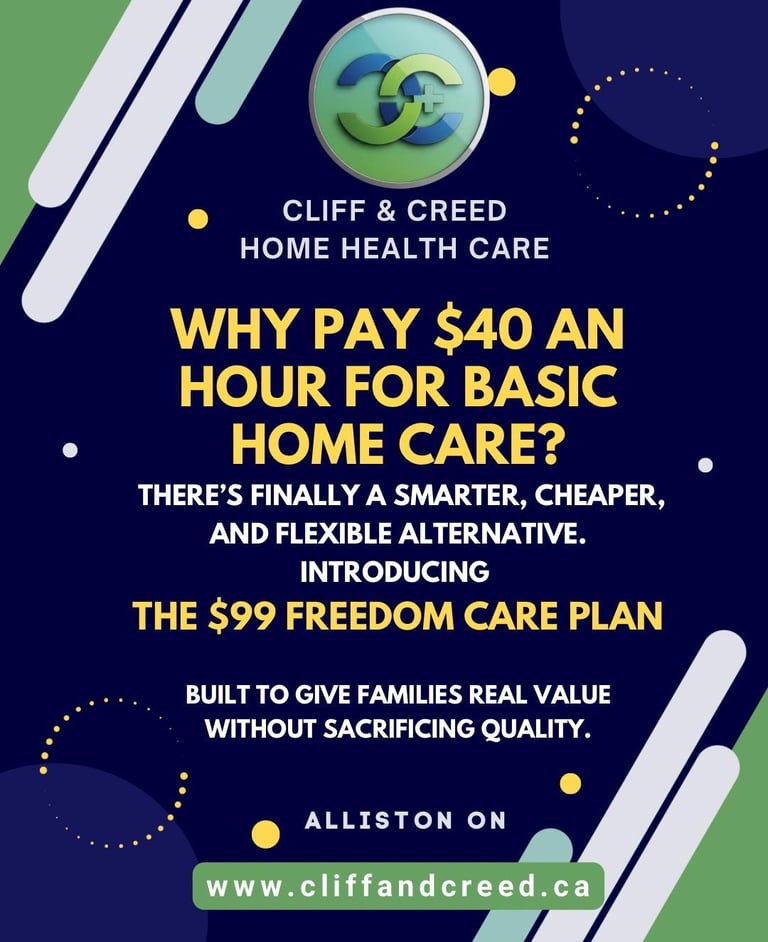 CLIFF & CREED
HOME HEALTH CARE

WHY PAY \$40 AN HOUR FOR BASIC HOME CARE?

THERE'S FINALLY A SMARTER, CHEAPER, AND FLEXIBLE ALTERNATIVE.
INTRODUCING

THE \$99 FREEDOM CARE PLAN

BUILT TO GIVE FAMILIES REAL VALUE WITHOUT SACRIFICING QUALITY.

ALLISTON ON

www.cliffandcreed.ca